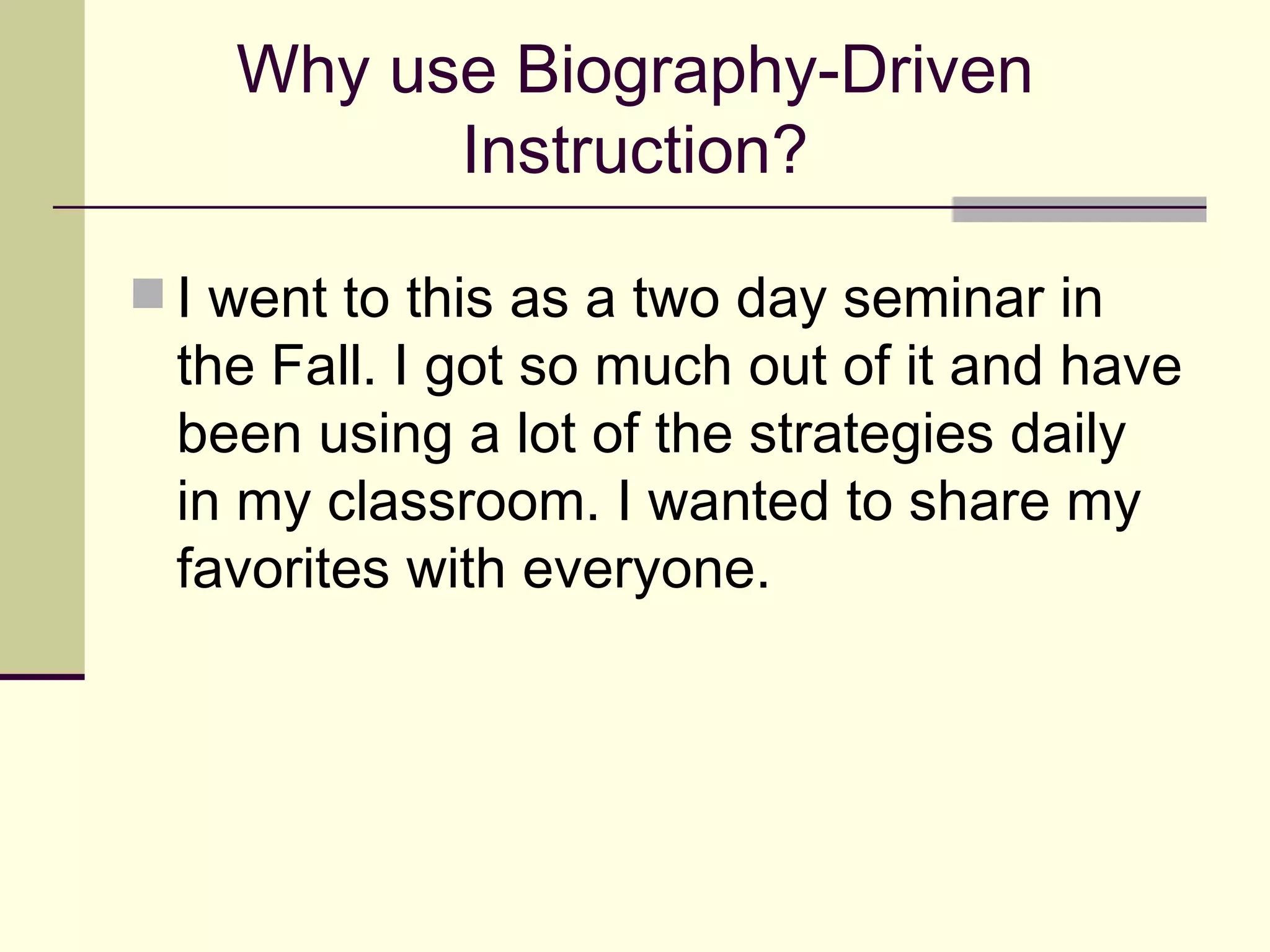 Why use Biography-Driven Instruction?

I went to this as a two day seminar in the Fall. I got so much out of it and have been using a lot of the strategies daily in my classroom. I wanted to share my favorites with everyone.